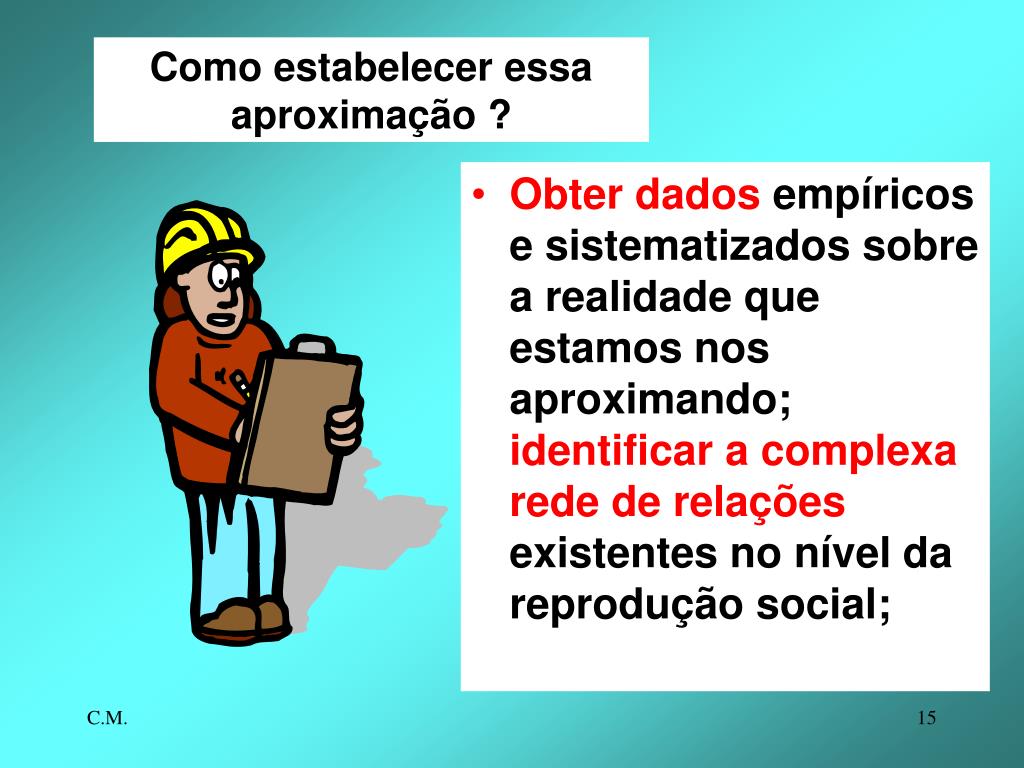 Como estabelecer essa aproximação ?

• Obter dados empíricos e sistematizados sobre a realidade que estamos nos aproximando; identificar a complexa rede de relações existentes no nível da reprodução social;

C.M.

15